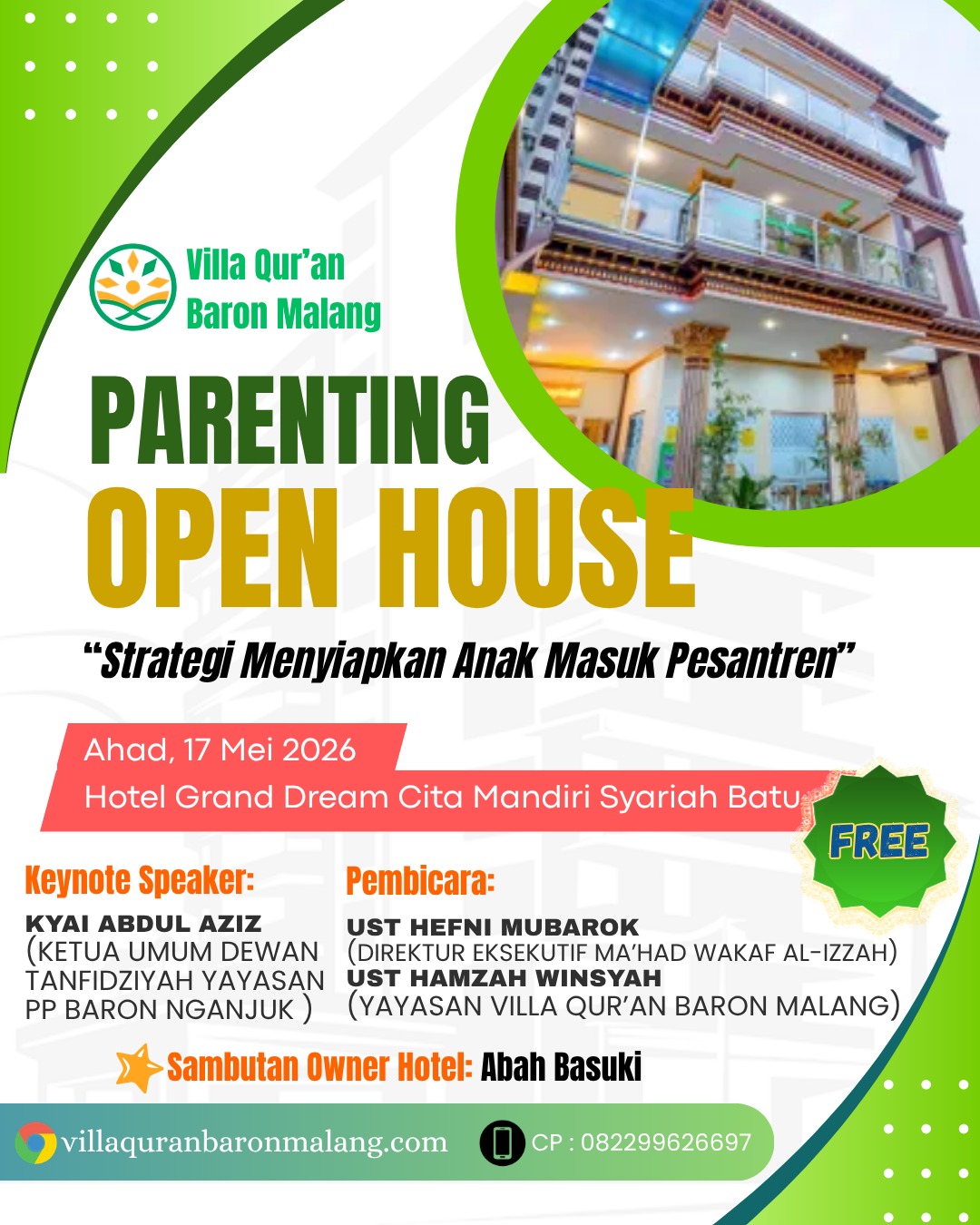 Villa Qur'an
Baron Malang

PARENTING
OPEN HOUSE

"Strategi Menyiapkan Anak Masuk Pesantren"

Ahad, 17 Mei 2026
Hotel Grand Dream Cita Mandiri Syariah Batu

FREE

Keynote Speaker:
KYAI ABDUL AZIZ
(KETUA UMUM DEWAN TANFIDZIYAH YAYASAN PP BARON NGANJUK )

Pembicara:
UST HEFNI MUBAROK
(DIREKTUR EKSEKUTIF MA'HAD WAKAF AL-IZZAH)
UST HAMZAH WINSYAH
(YAYASAN VILLA QUR'AN BARON MALANG)

Sambutan Owner Hotel: Abah Basuki

villaquranbaronmalang.com
CP : 082299626697